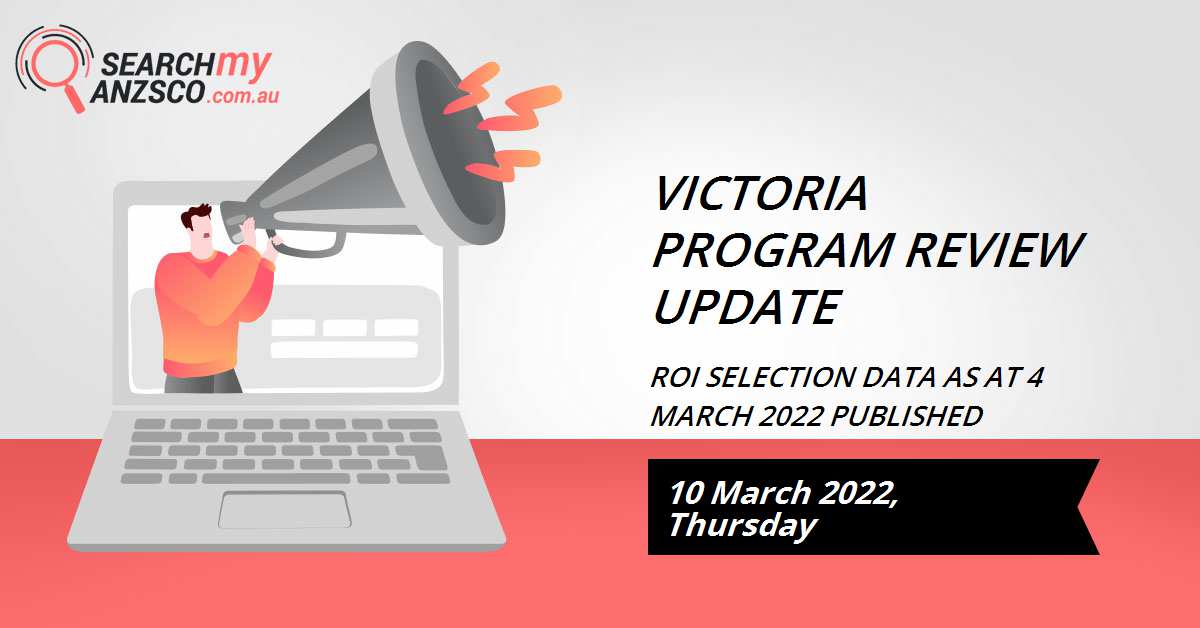 SEARCHmy ANZSCO.com.au

VICTORIA PROGRAM REVIEW UPDATE

ROI SELECTION DATA AS AT 4 MARCH 2022 PUBLISHED

10 March 2022, Thursday